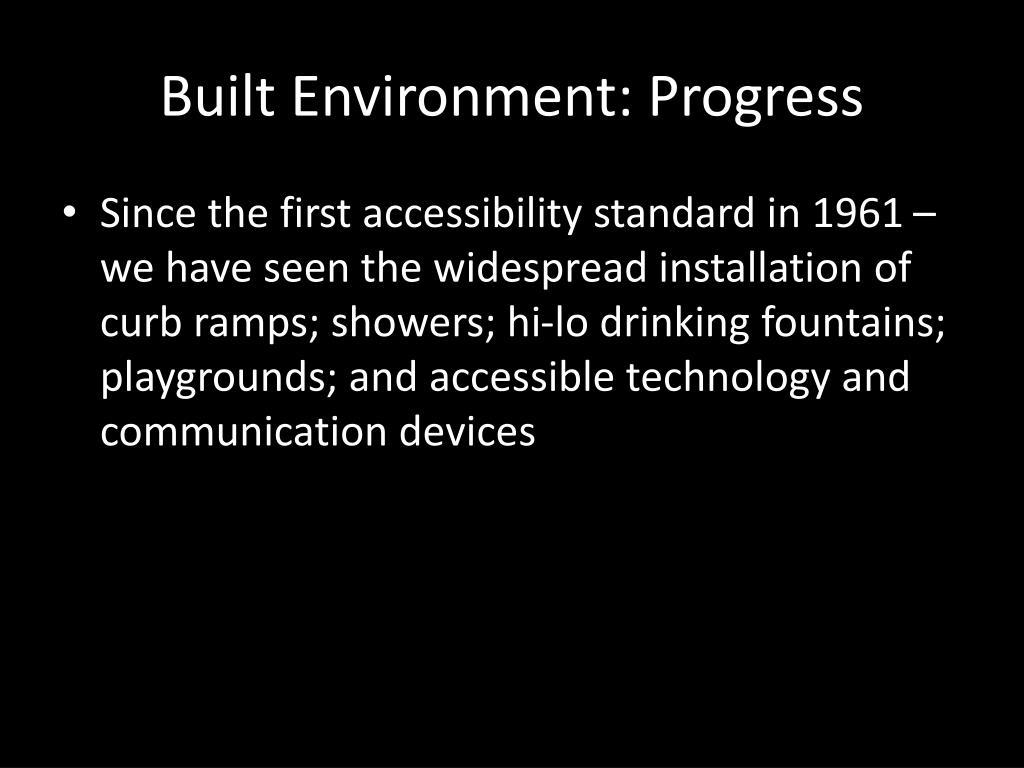 Built Environment: Progress

• Since the first accessibility standard in 1961 – we have seen the widespread installation of curb ramps; showers; hi-lo drinking fountains; playgrounds; and accessible technology and communication devices